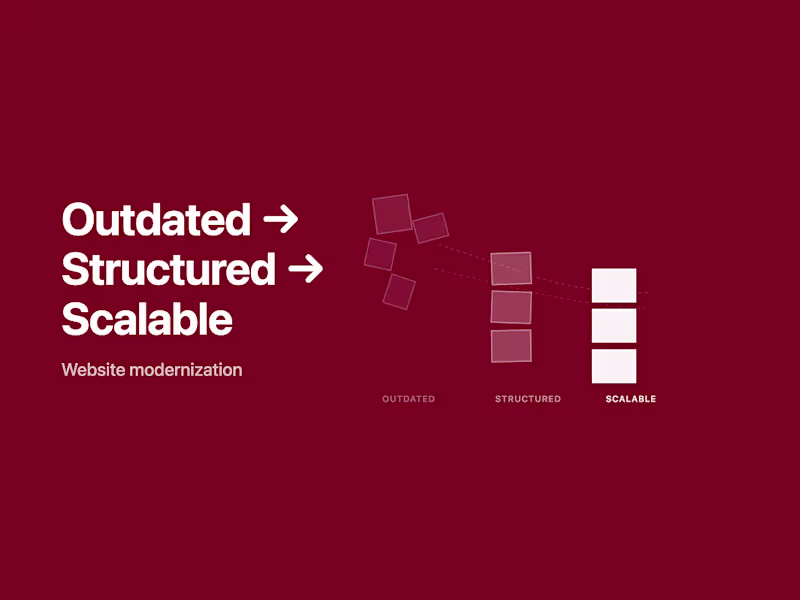 Outdated →
Structured →
Scalable

Website modernization

OUTDATED

STRUCTURED

SCALABLE